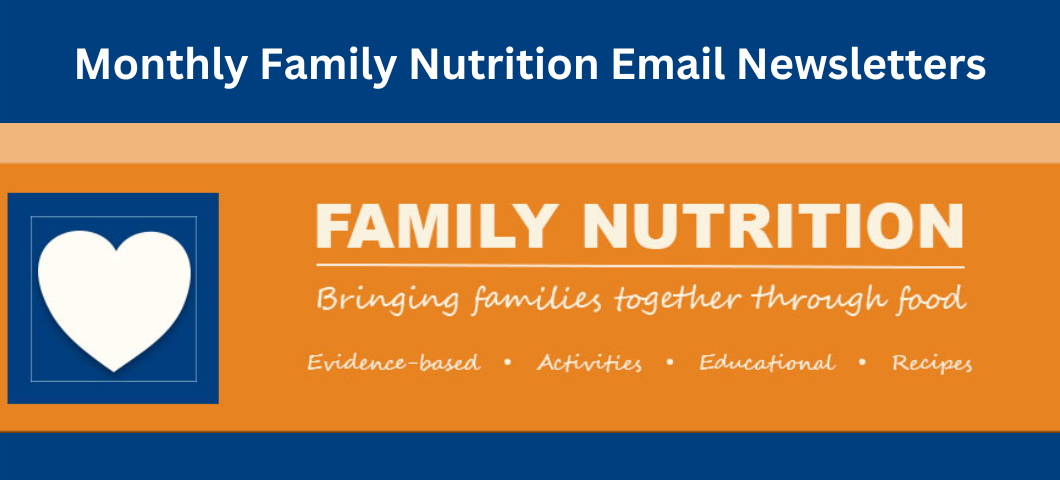 Monthly Family Nutrition Email Newsletters

FAMILY NUTRITION

Bringing families together through food

Evidence-based • Activities • Educational • Recipes